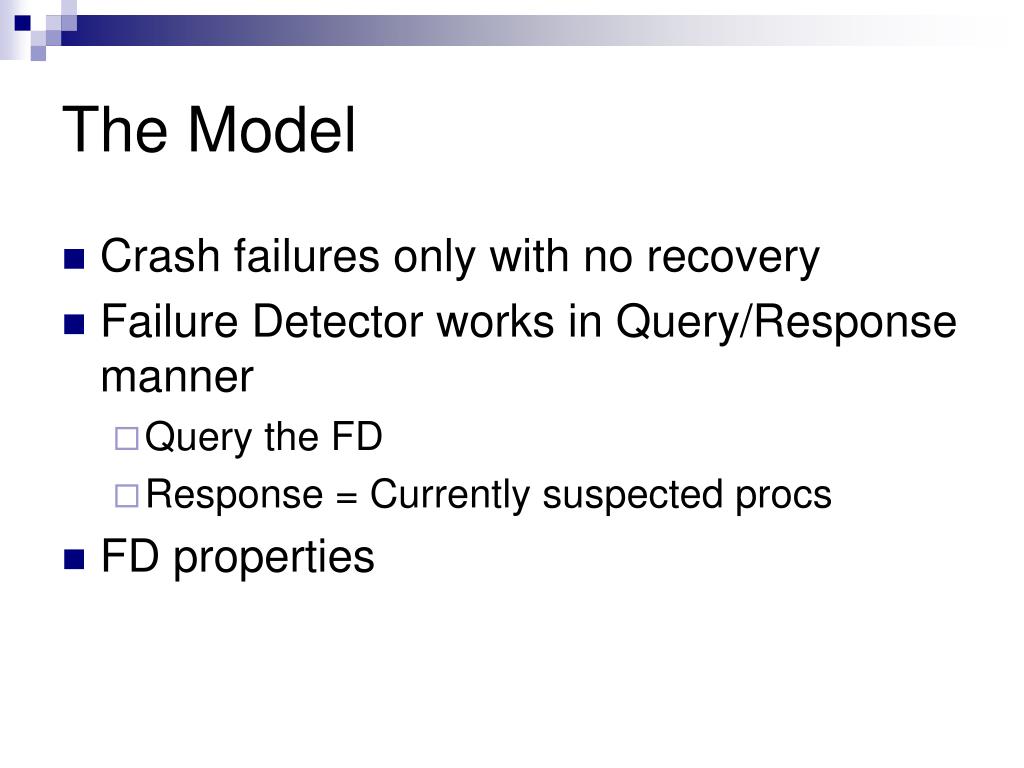 The Model

Crash failures only with no recovery

Failure Detector works in Query/Response manner

Query the FD

Response = Currently suspected procs

FD properties